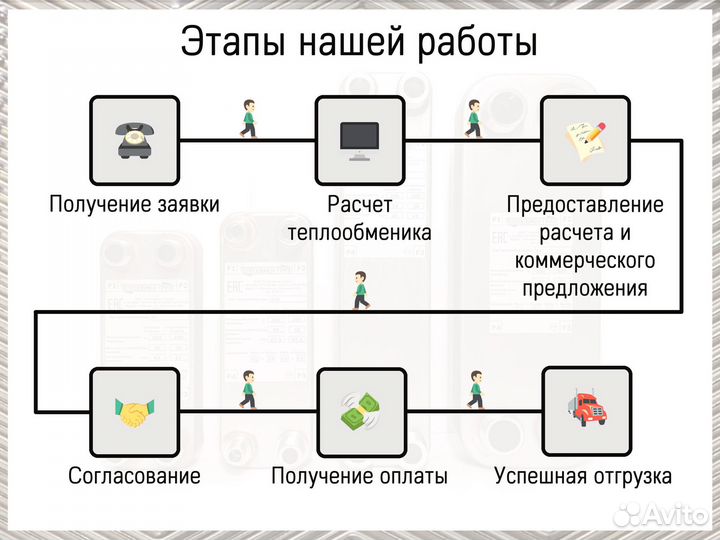 Этапы нашей работы

Получение заявки

Расчет теплообменика

Предоставление расчета и коммерческого предложения

Согласование

Получение оплаты

Успешная отгрузка

Avito